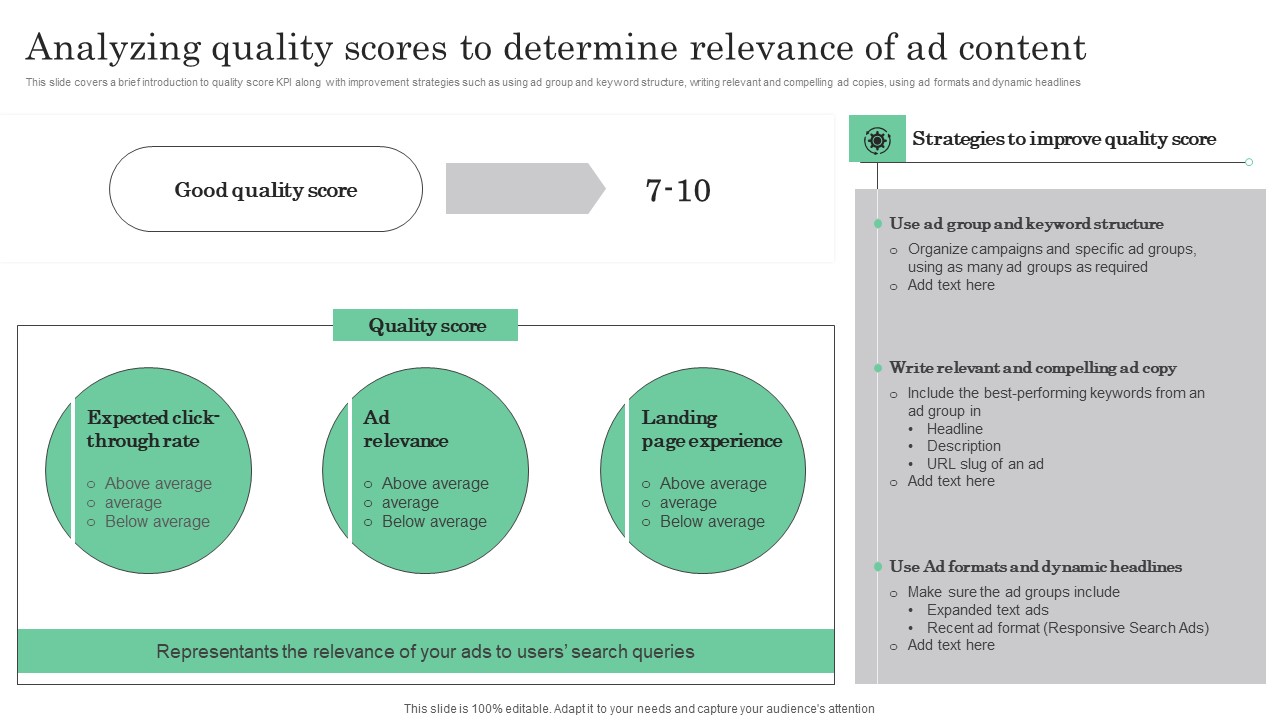 Analyzing quality scores to determine relevance of ad content

This slide covers a brief introduction to quality score KPI along with improvement strategies such as using ad group and keyword structure, writing relevant and compelling ad copies, using ad formats and dynamic headlines

Good quality score

7-10

Quality score

Expected click-through rate
○ Above average
○ average
○ Below average

Ad relevance
○ Above average
○ average
○ Below average

Landing page experience
○ Above average
○ average
○ Below average

Representants the relevance of your ads to users' search queries

Strategies to improve quality score

Use ad group and keyword structure
○ Organize campaigns and specific ad groups, using as many ad groups as required
○ Add text here

Write relevant and compelling ad copy
○ Include the best-performing keywords from an ad group in
• Headline
• Description
• URL slug of an ad
○ Add text here

Use Ad formats and dynamic headlines
○ Make sure the ad groups include
• Expanded text ads
• Recent ad format (Responsive Search Ads)
○ Add text here

This slide is 100% editable. Adapt it to your needs and capture your audience's attention